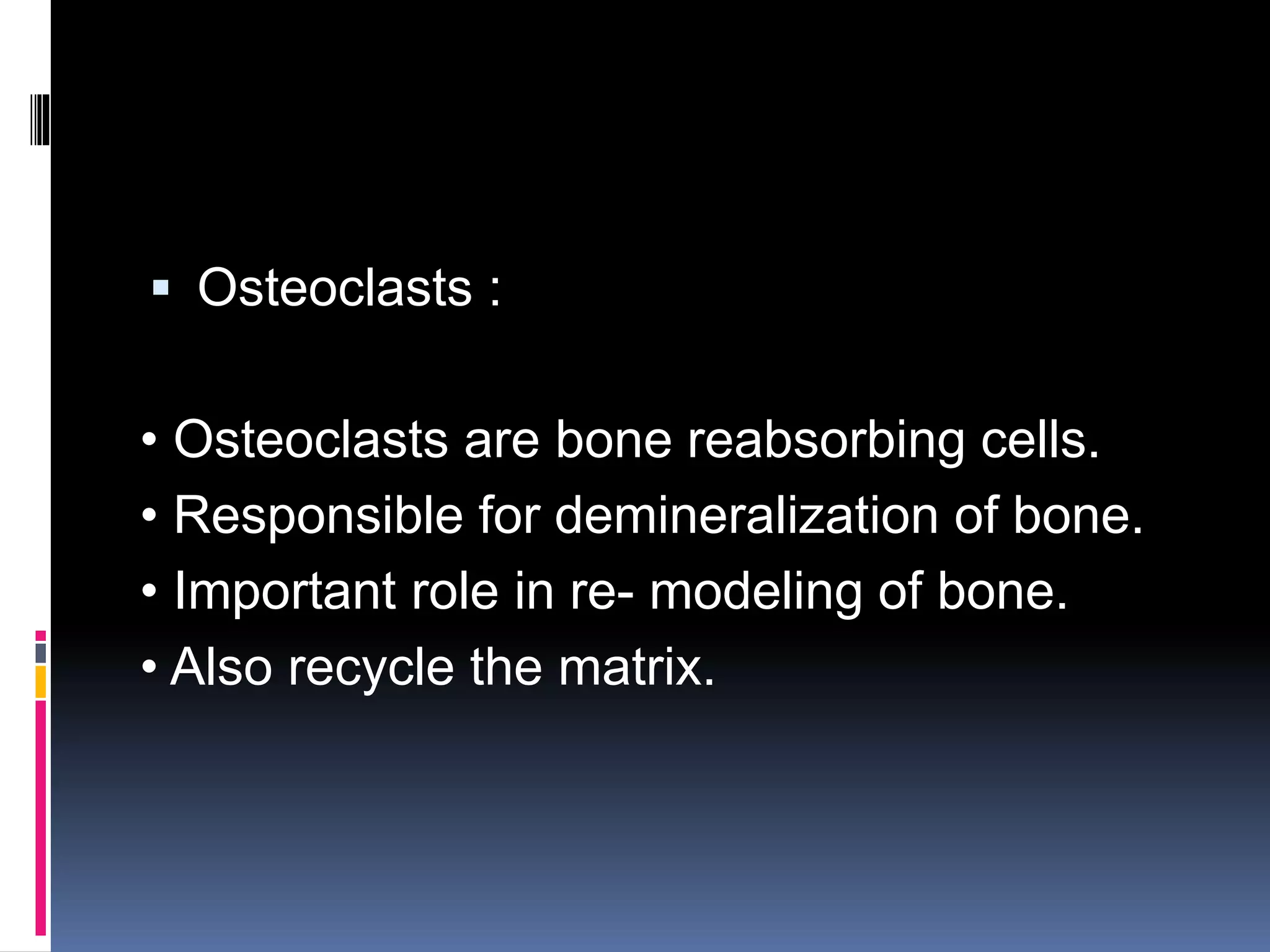 ▪ Osteoclasts :

• Osteoclasts are bone reabsorbing cells.
• Responsible for demineralization of bone.
• Important role in re- modeling of bone.
• Also recycle the matrix.